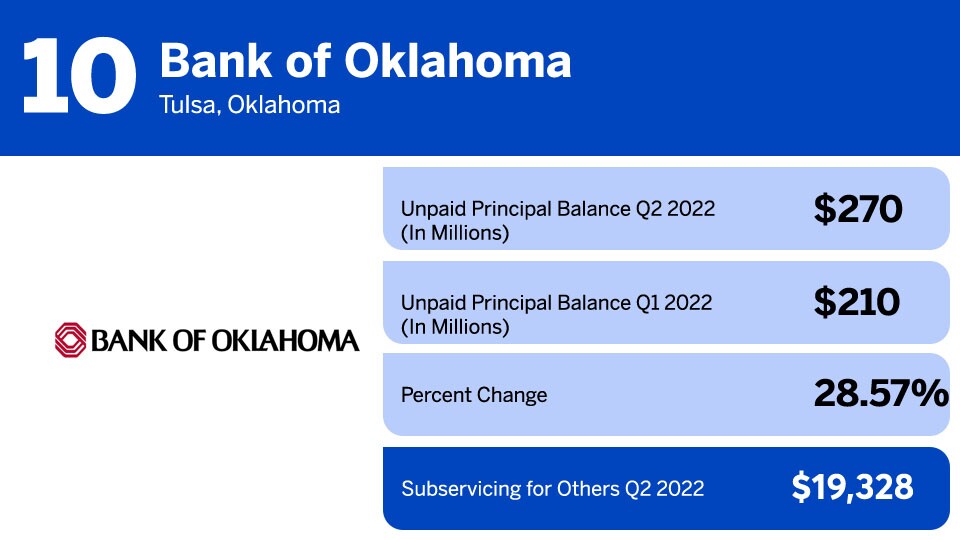 10 Bank of Oklahoma
Tulsa, Oklahoma

BANK OF OKLAHOMA

Unpaid Principal Balance Q2 2022 (In Millions) $270

Unpaid Principal Balance Q1 2022 (In Millions) $210

Percent Change 28.57%

Subservicing for Others Q2 2022 $19,328